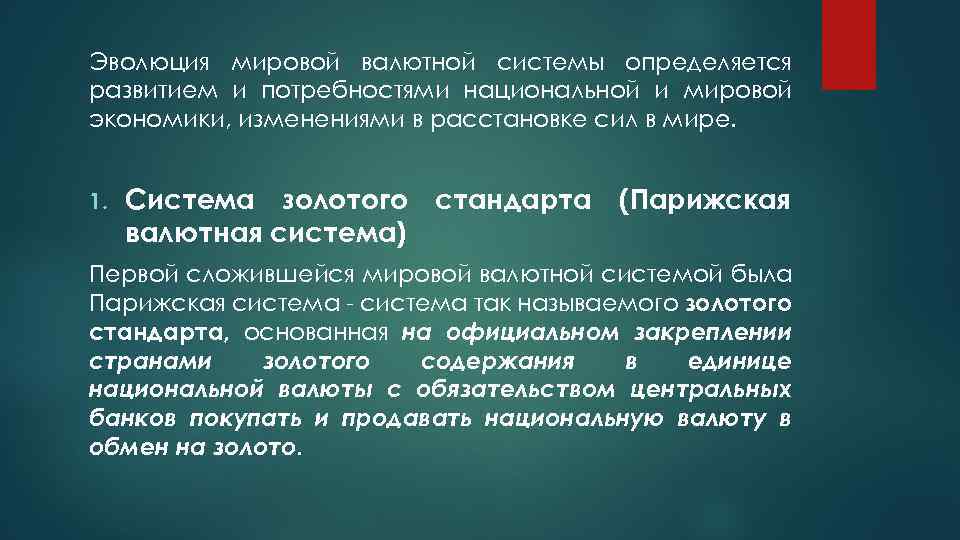 Эволюция мировой валютной системы определяется развитием и потребностями национальной и мировой экономики, изменениями в расстановке сил в мире.

1. Система золотого стандарта (Парижская валютная система)

Первой сложившейся мировой валютной системой была Парижская система - система так называемого золотого стандарта, основанная на официальном закреплении странами золотого содержания в единице национальной валюты с обязательством центральных банков покупать и продавать национальную валюту в обмен на золото.